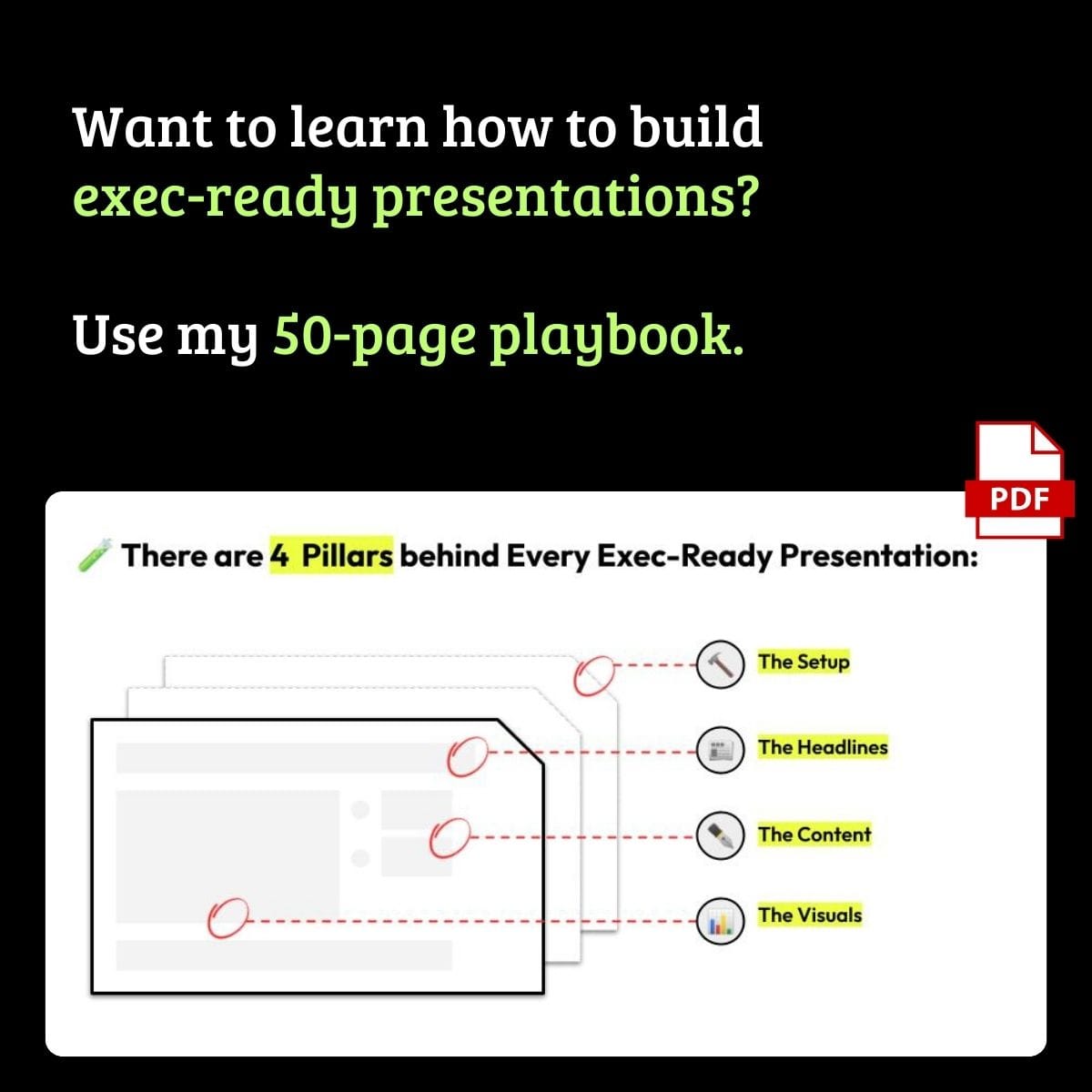 Want to learn how to build exec-ready presentations?

Use my 50-page playbook.

PDF

There are 4 Pillars behind Every Exec-Ready Presentation:

The Setup

The Headlines

The Content

The Visuals